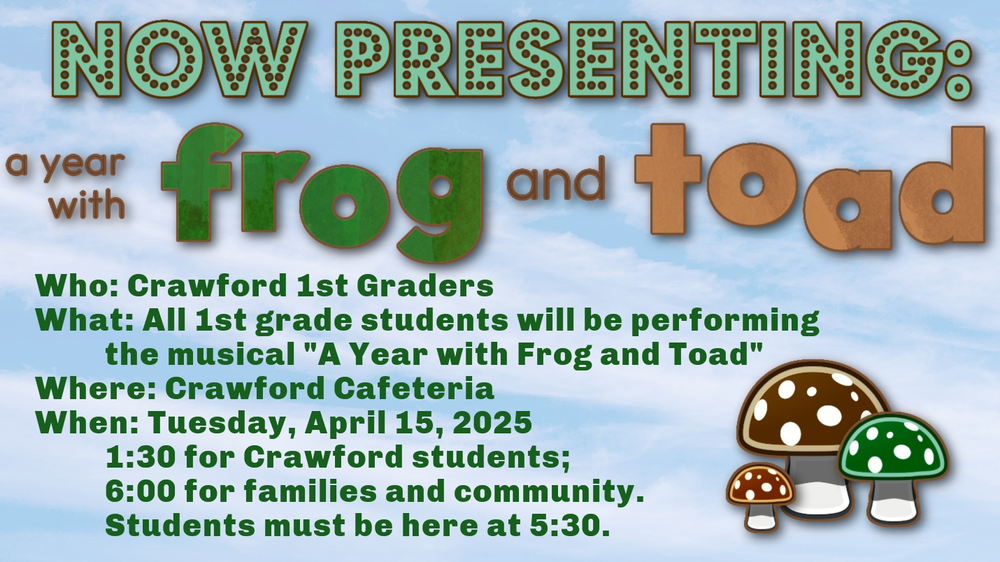 NOW PRESENTING:

a year with frog and toad

Who: Crawford 1st Graders
What: All 1st grade students will be performing the musical "A Year with Frog and Toad"
Where: Crawford Cafeteria
When: Tuesday, April 15, 2025
1:30 for Crawford students;
6:00 for families and community.
Students must be here at 5:30.